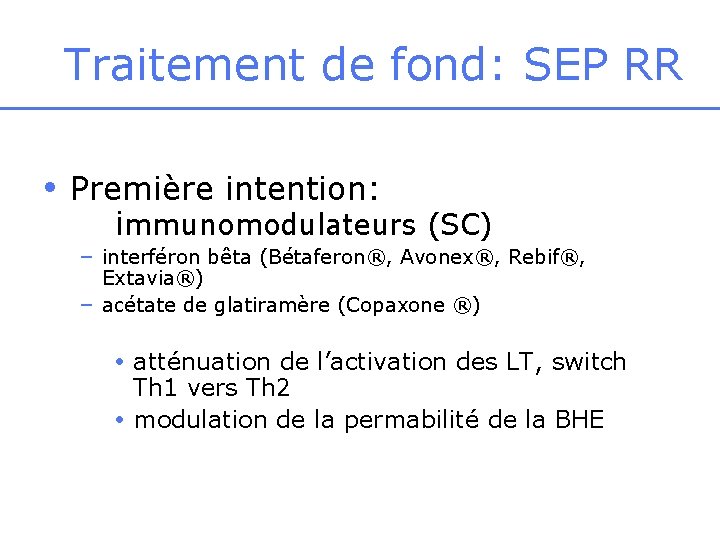 Traitement de fond: SEP RR

• Première intention:
immunomodulateurs (SC)

– interféron bêta (Bétaferon®, Avonex®, Rebif®, Extavia®)
– acétate de glatiramère (Copaxone ®)

• atténuation de l'activation des LT, switch Th1 vers Th2
• modulation de la permabilité de la BHE